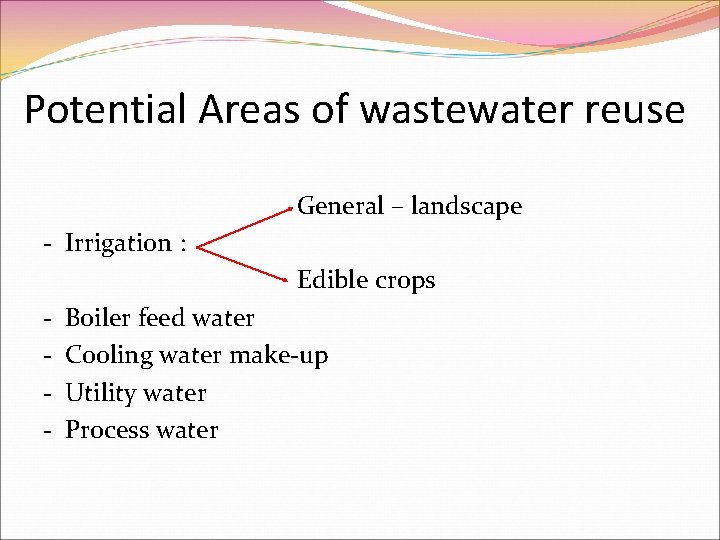 Potential Areas of wastewater reuse

General – landscape

- Irrigation :

Edible crops

- Boiler feed water
- Cooling water make-up
- Utility water
- Process water